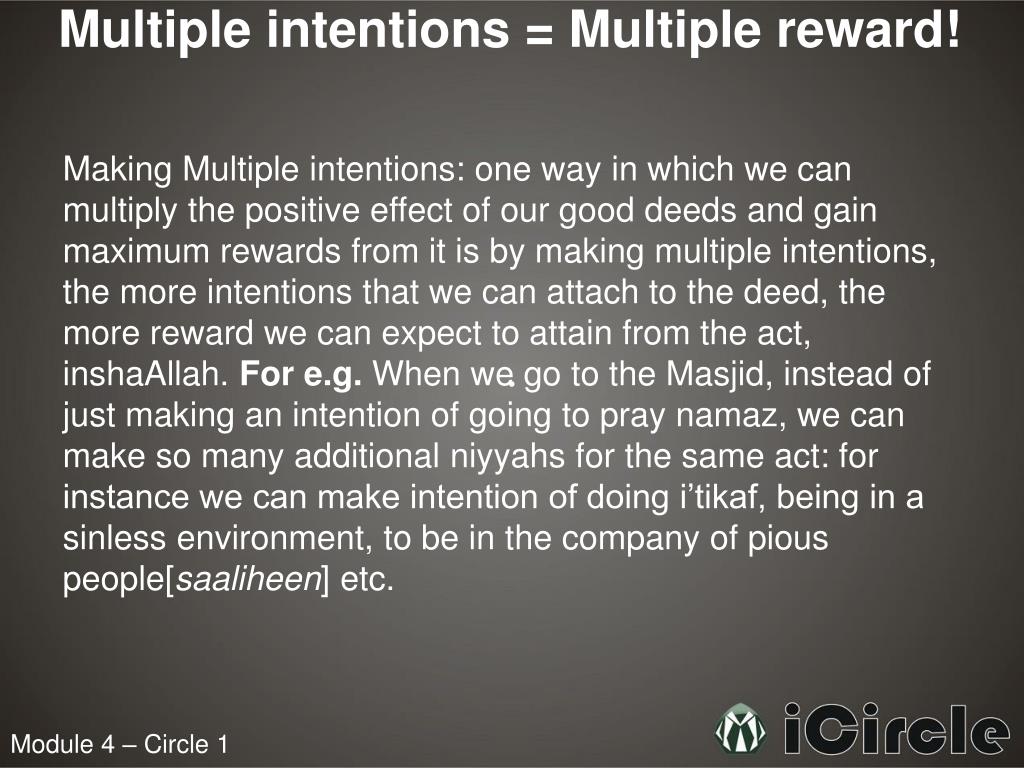 Multiple intentions = Multiple reward!

Making Multiple intentions: one way in which we can multiply the positive effect of our good deeds and gain maximum rewards from it is by making multiple intentions, the more intentions that we can attach to the deed, the more reward we can expect to attain from the act, inshaAllah. For e.g. When we go to the Masjid, instead of just making an intention of going to pray namaz, we can make so many additional niyyahs for the same act: for instance we can make intention of doing i'tikaf, being in a sinless environment, to be in the company of pious people[saaliheen] etc.

Module 4 – Circle 1

iCircle